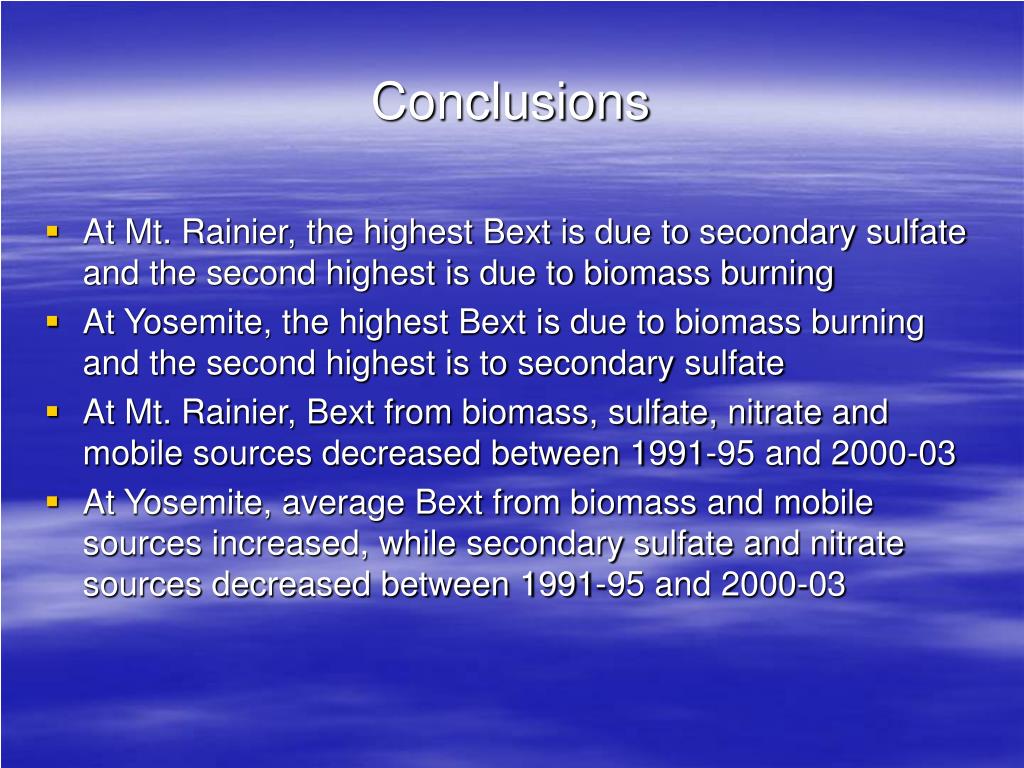 Conclusions

- At Mt. Rainier, the highest Bext is due to secondary sulfate and the second highest is due to biomass burning
- At Yosemite, the highest Bext is due to biomass burning and the second highest is to secondary sulfate
- At Mt. Rainier, Bext from biomass, sulfate, nitrate and mobile sources decreased between 1991-95 and 2000-03
- At Yosemite, average Bext from biomass and mobile sources increased, while secondary sulfate and nitrate sources decreased between 1991-95 and 2000-03